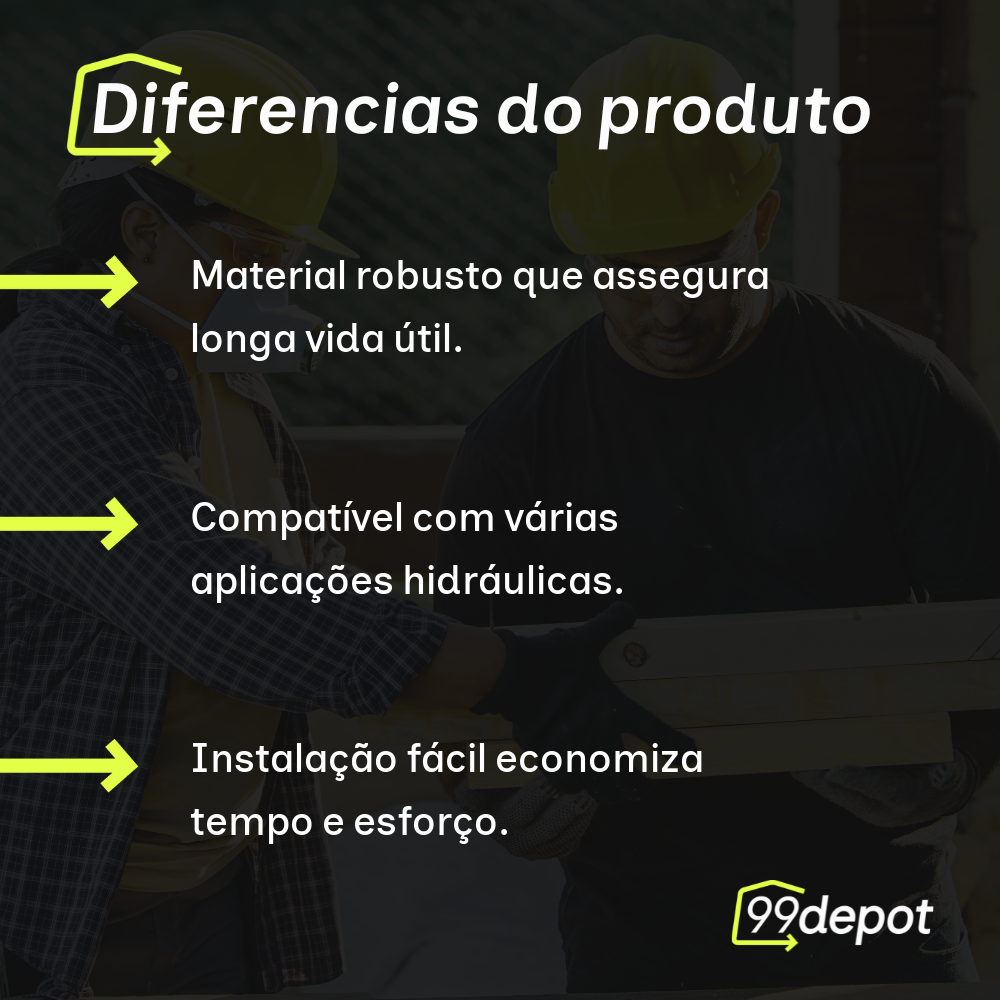 Diferencias do produto

Material robusto que assegura longa vida útil.

Compatível com várias aplicações hidráulicas.

Instalação fácil economiza tempo e esforço.

99depot